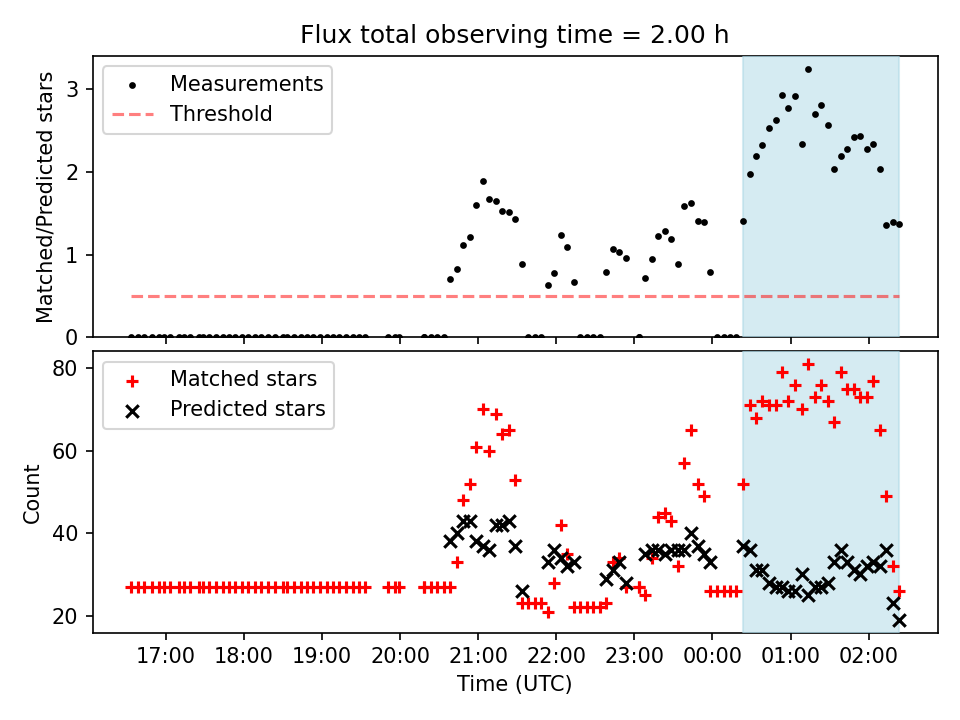 Flux total observing time = 2.00 h

Measurements
Threshold

Matched/Predicted stars

3
2
1
0

Matched stars
Predicted stars

Count

80
60
40
20

17:00 18:00 19:00 20:00 21:00 22:00 23:00 00:00 01:00 02:00

Time (UTC)